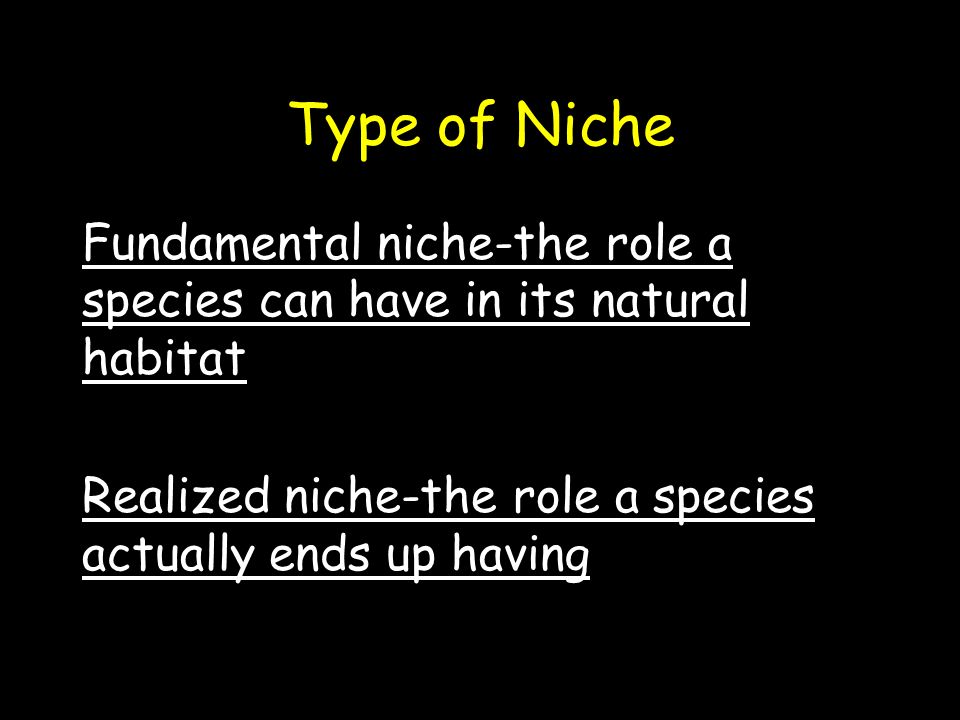 Type of Niche

Fundamental niche-the role a species can have in its natural habitat

Realized niche-the role a species actually ends up having